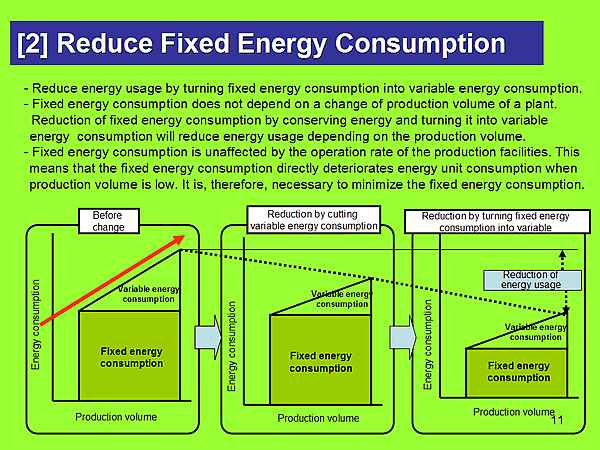 [2] Reduce Fixed Energy Consumption

- Reduce energy usage by turning fixed energy consumption into variable energy consumption.
- Fixed energy consumption does not depend on a change of production volume of a plant. Reduction of fixed energy consumption by conserving energy and turning it into variable energy consumption will reduce energy usage depending on the production volume.
- Fixed energy consumption is unaffected by the operation rate of the production facilities. This means that the fixed energy consumption directly deteriorates energy unit consumption when production volume is low. It is, therefore, necessary to minimize the fixed energy consumption.

Before change

Energy consumption

Variable energy consumption

Fixed energy consumption

Production volume

Reduction by cutting variable energy consumption

Energy consumption

Variable energy consumption

Fixed energy consumption

Production volume

Reduction by turning fixed energy consumption into variable

Reduction of energy usage

Energy consumption

Variable energy consumption

Fixed energy consumption

Production volume

11